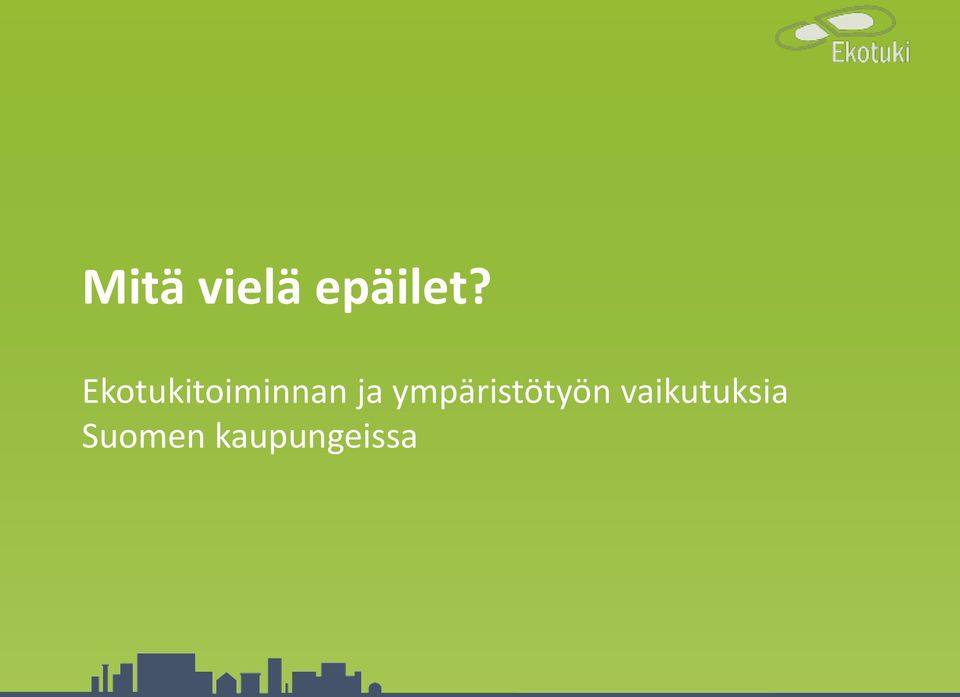 Ekotuki

Mitä vielä epäilet?

Ekotukitoiminnan ja ympäristötyön vaikutuksia Suomen kaupungeissa